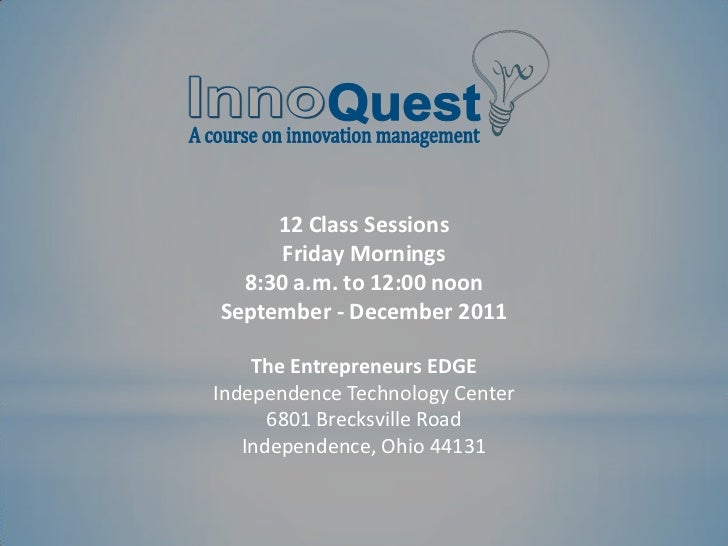 InnoQuest
A course on innovation management

12 Class Sessions
Friday Mornings
8:30 a.m. to 12:00 noon
September - December 2011

The Entrepreneurs EDGE
Independence Technology Center
6801 Brecksville Road
Independence, Ohio 44131